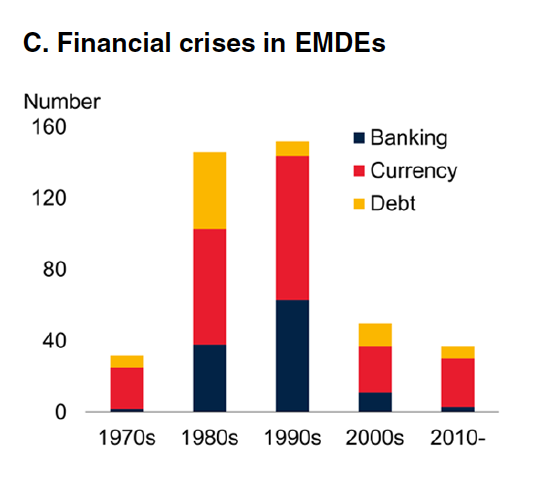 C. Financial crises in EMDEs

Number

160

120

80

40

0

Banking

Currency

Debt

1970s

1980s

1990s

2000s

2010-